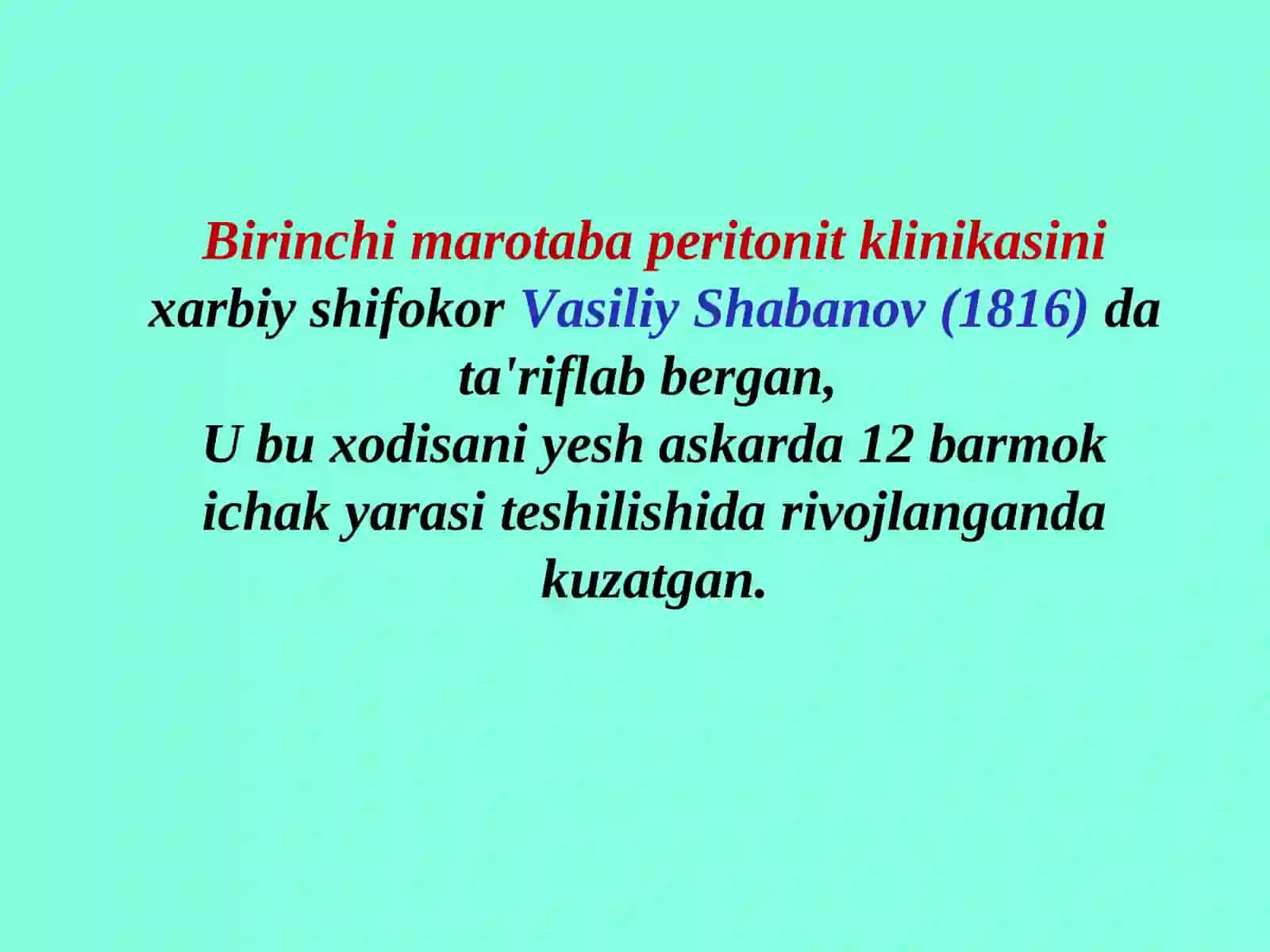 Birinchi marotaba peritonit klinikasini xarbiy shifokor Vasiliy Shabanov (1816) da ta'riflab bergan,
U bu xodisani yesh askarda 12 barmok ichak yarasi teshilishida rivojlanganda kuzatgan.